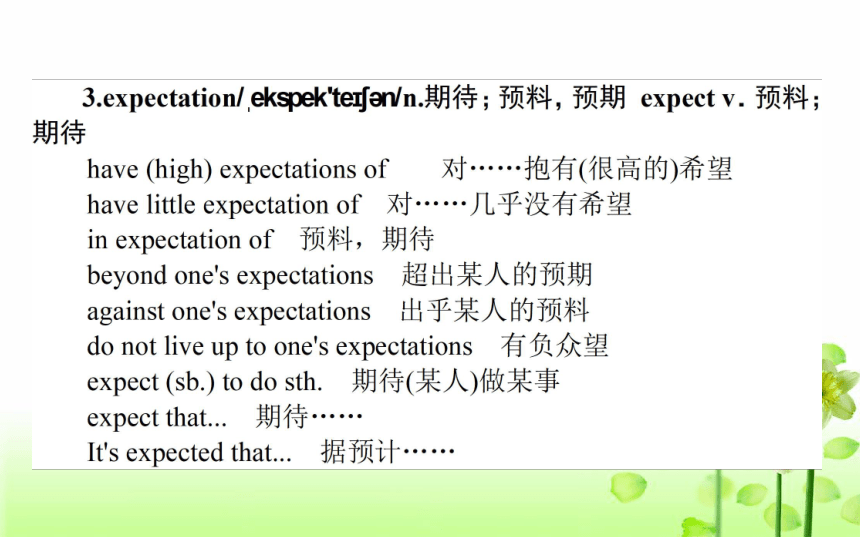 3.expectation/ˌekspekˈteɪʃən/n.期待；预料，预期 expect v. 预料；期待

have (high) expectations of 对……抱有(很高的)希望
have little expectation of 对……几乎没有希望
in expectation of 预料，期待
beyond one's expectations 超出某人的预期
against one's expectations 出乎某人的预料
do not live up to one's expectations 有负众望
expect (sb.) to do sth. 期待(某人)做某事
expect that... 期待……
It's expected that... 据预计……